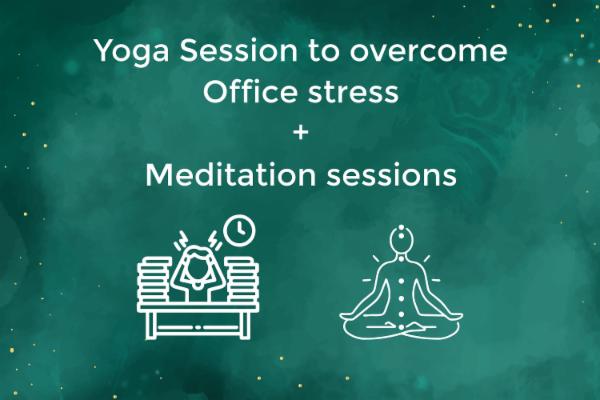 Yoga Session to overcome Office stress

+

Meditation sessions